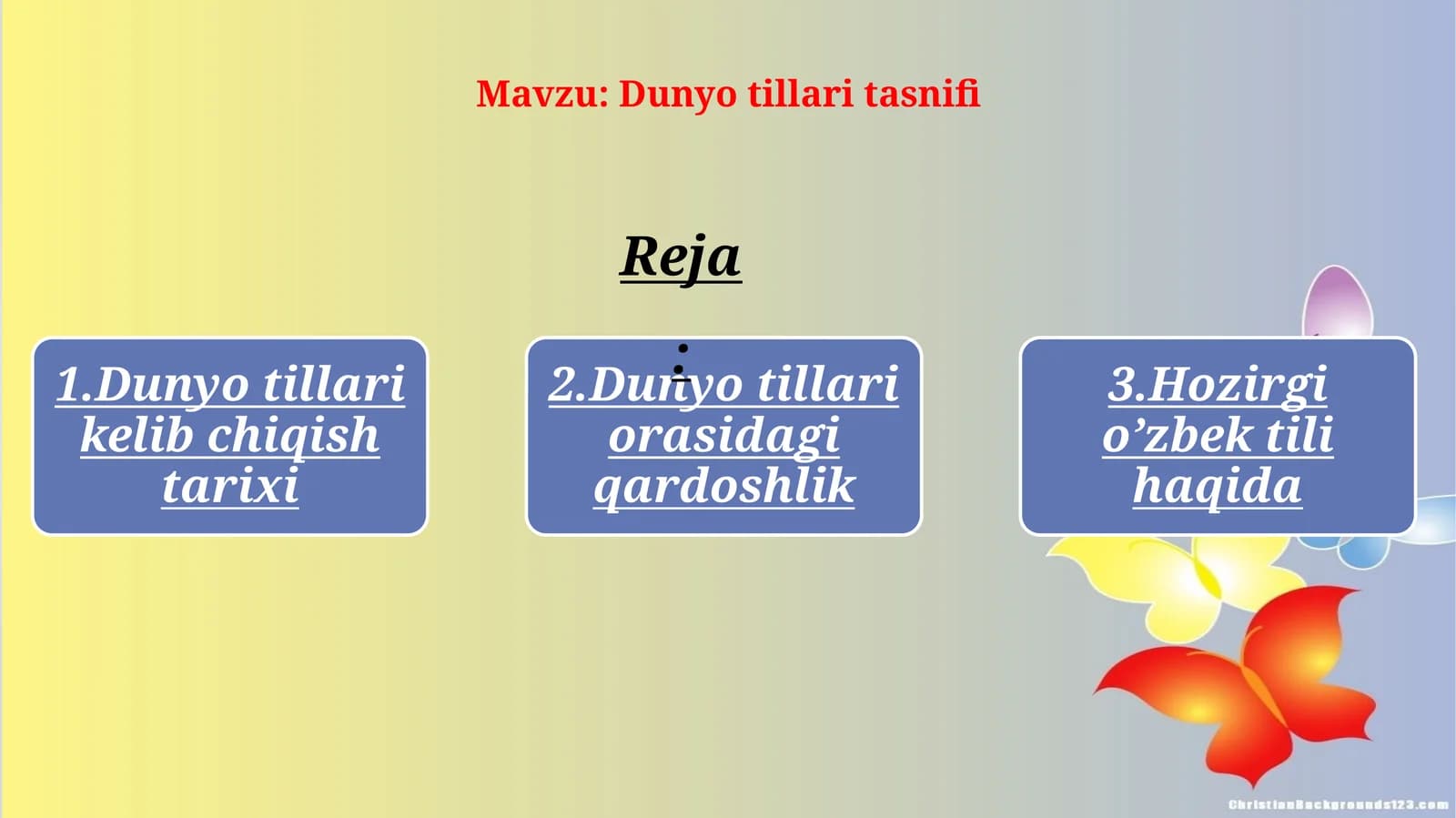 Mavzu: Dunyo tillari tasnifi

Reja:

1.Dunyo tillari kelib chiqish tarixi

2.Dunyo tillari orasidagi qardoshlik

3.Hozirgi o’zbek tili haqida

ChristianBackgrounds123.com